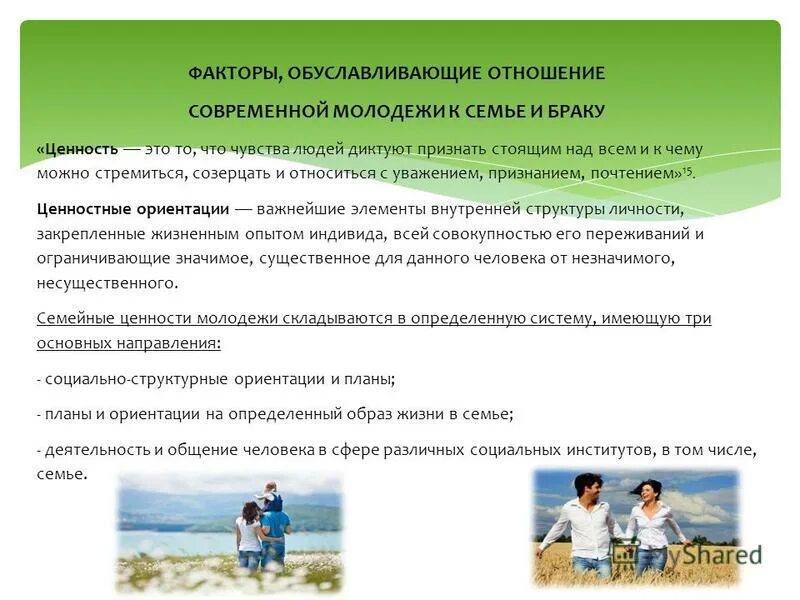 ФАКТОРЫ, ОБУСЛАВЛИВАЮЩИЕ ОТНОШЕНИЕ СОВРЕМЕННОЙ МОЛОДЕЖИ К СЕМЬЕ И БРАКУ

«Ценность — это то, что чувства людей диктуют признать стоящим над всем и к чему можно стремиться, созерцать и относиться с уважением, признанием, почтением»$^{15}$.

Ценностные ориентации — важнейшие элементы внутренней структуры личности, закрепленные жизненным опытом индивида, всей совокупностью его переживаний и ограничивающие значимое, существенное для данного человека от незначимого, несущественного.

Семейные ценности молодежи складываются в определенную систему, имеющую три основных направления:

- социально-структурные ориентации и планы;

- планы и ориентации на определенный образ жизни в семье;

- деятельность и общение человека в сфере различных социальных институтов, в том числе, семье.

MyShared